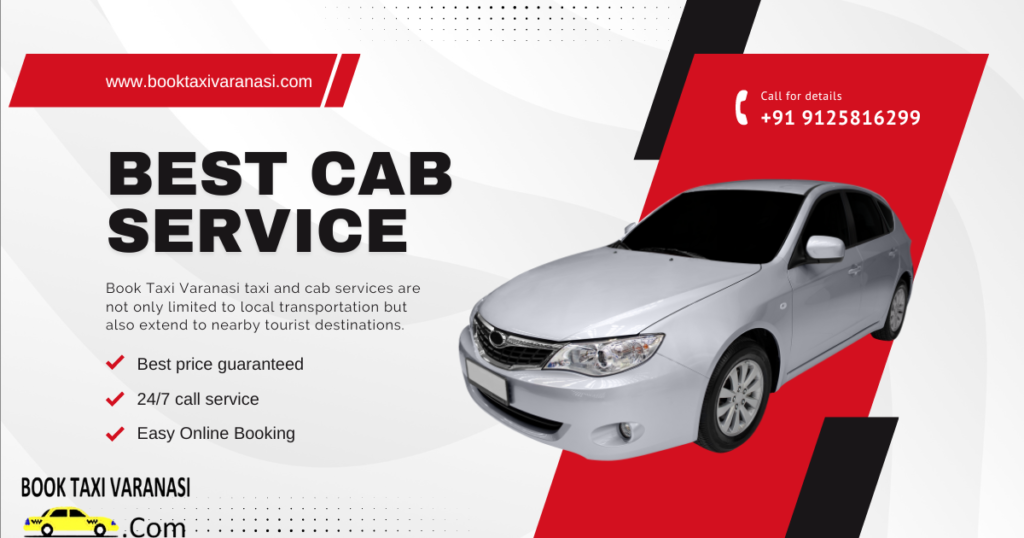 www.booktaxivaranasi.com

Call for details
+91 9125816299

BEST CAB SERVICE

Book Taxi Varanasi taxi and cab services are not only limited to local transportation but also extend to nearby tourist destinations.

Best price guaranteed

24/7 call service

Easy Online Booking

BOOK TAXI VARANASI
.Com